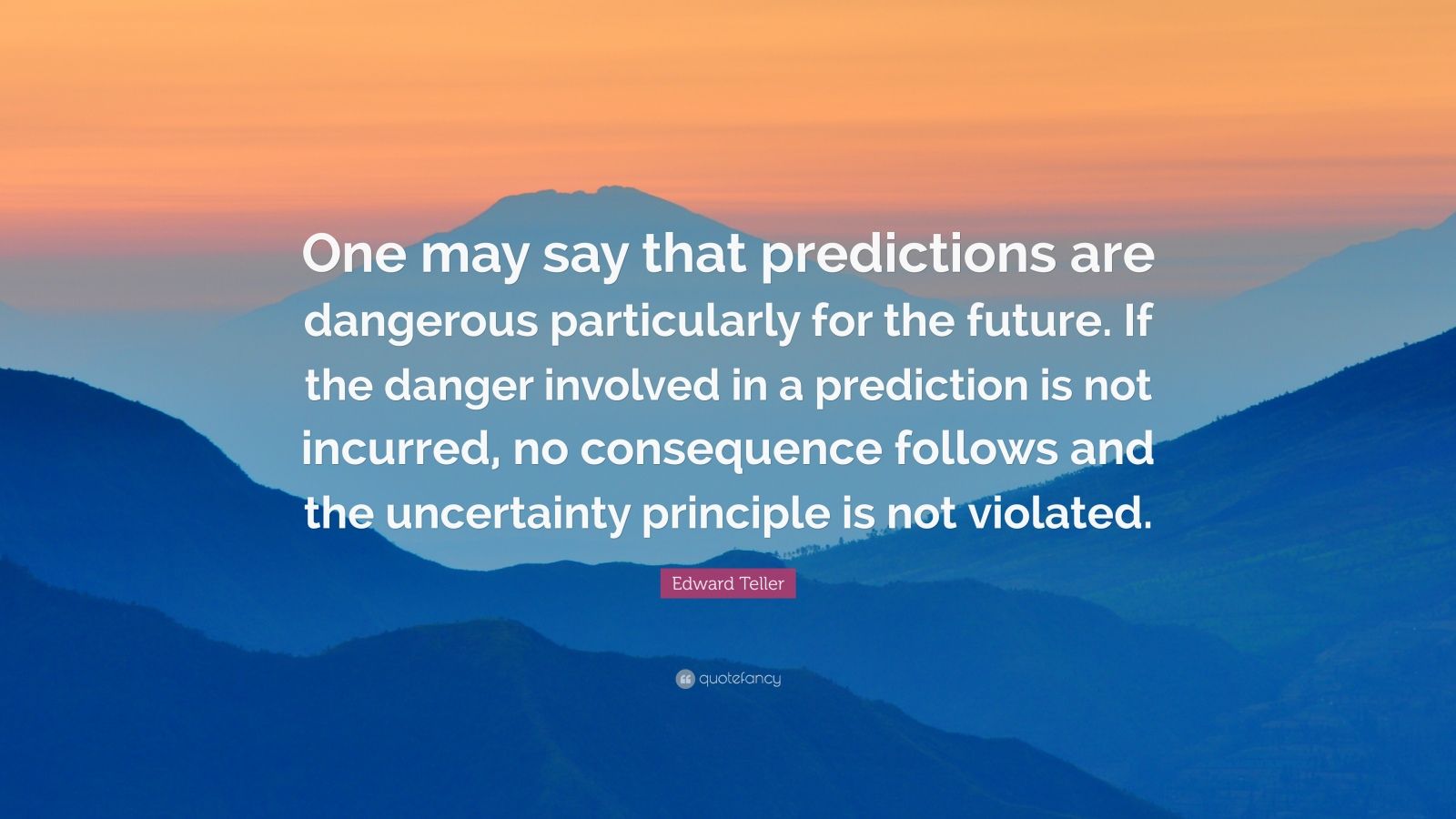 One may say that predictions are dangerous particularly for the future. If the danger involved in a prediction is not incurred, no consequence follows and the uncertainty principle is not violated.

Edward Teller

quotefancy